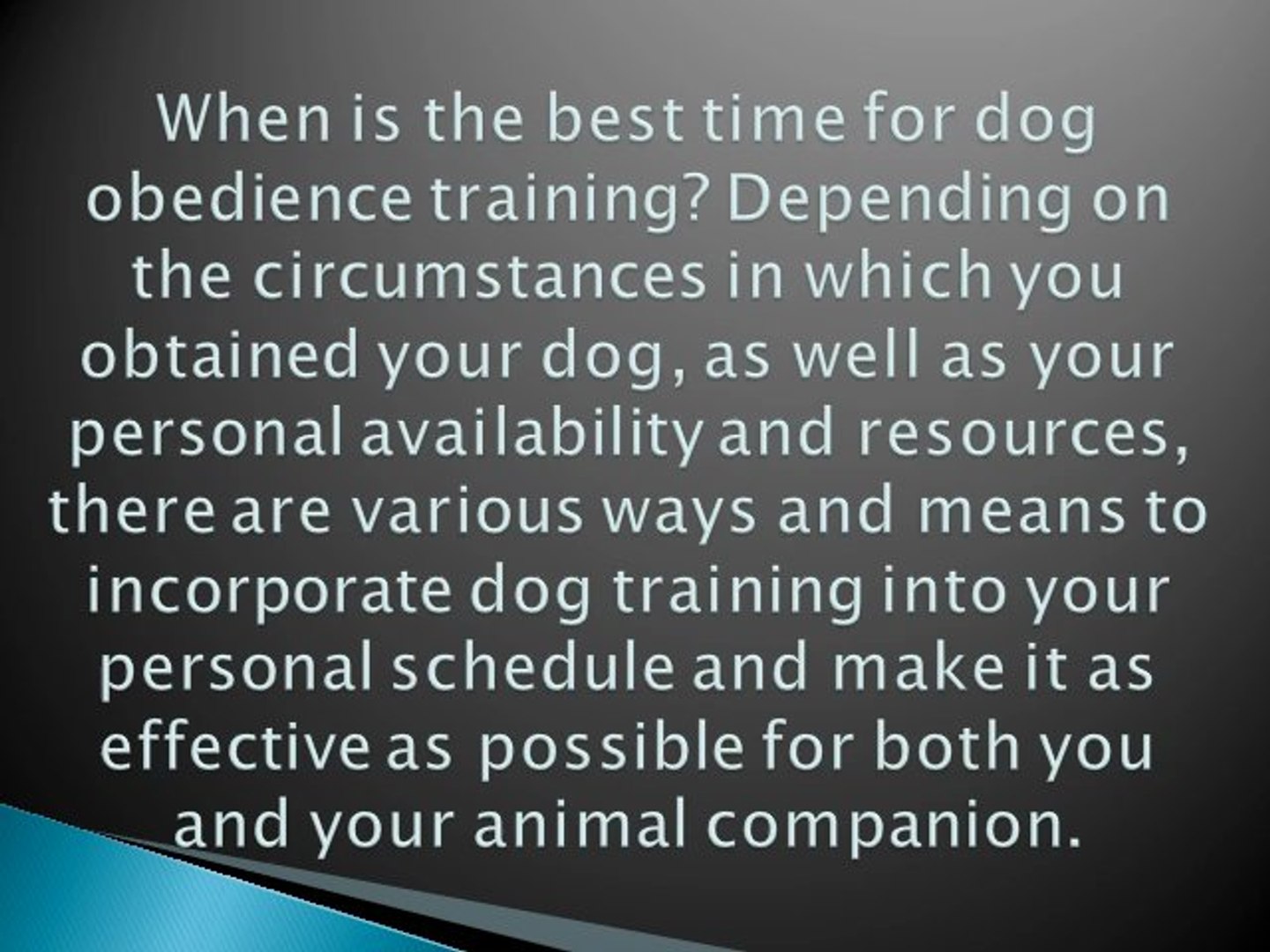 When is the best time for dog obedience training? Depending on the circumstances in which you obtained your dog, as well as your personal availability and resources, there are various ways and means to incorporate dog training into your personal schedule and make it as effective as possible for both you and your animal companion.